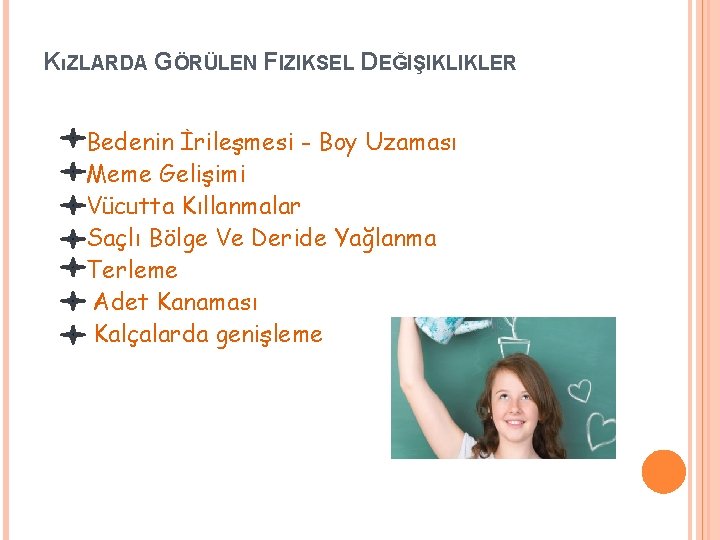 KIZLARDA GÖRÜLEN FIZIKSEL DEĞIŞIKLIKLER

Bedenin İrileşmesi - Boy Uzaması
Meme Gelişimi
Vücutta Kıllanmalar
Saçlı Bölge Ve Deride Yağlanma
Terleme
Adet Kanaması
Kalçalarda genişleme